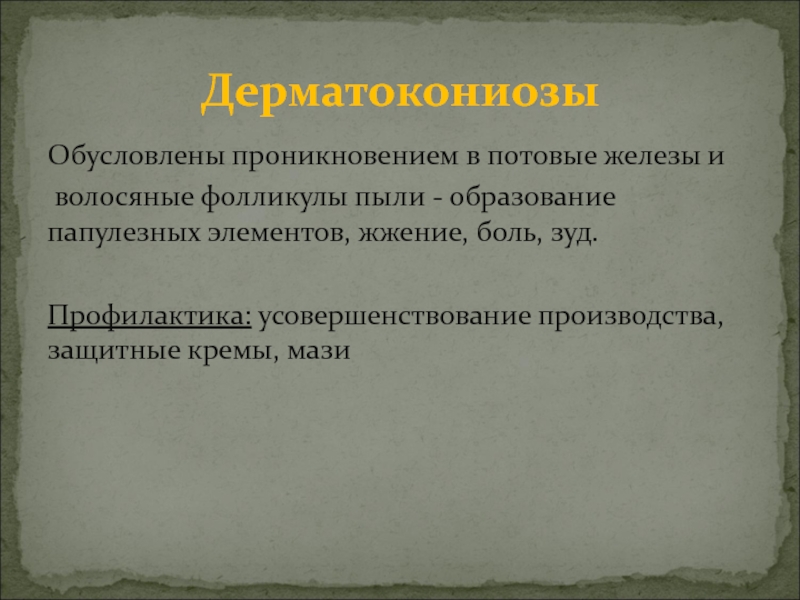 Дерматокониозы

Обусловлены проникновением в потовые железы и волосяные фолликулы пыли - образование папулезных элементов, жжение, боль, зуд.

Профилактика: усовершенствование производства, защитные кремы, мази